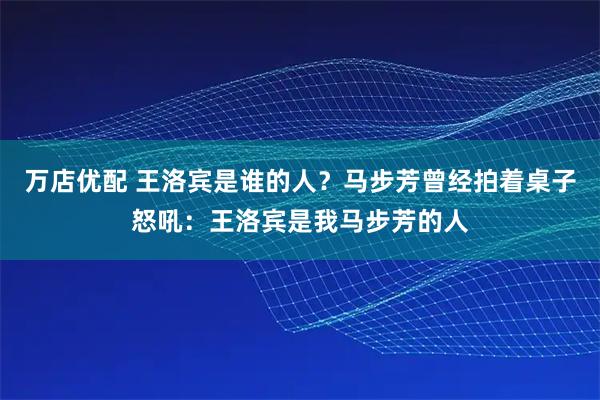 万店优配 王洛宾是谁的人？马步芳曾经拍着桌子怒吼：王洛宾是我马步芳的人